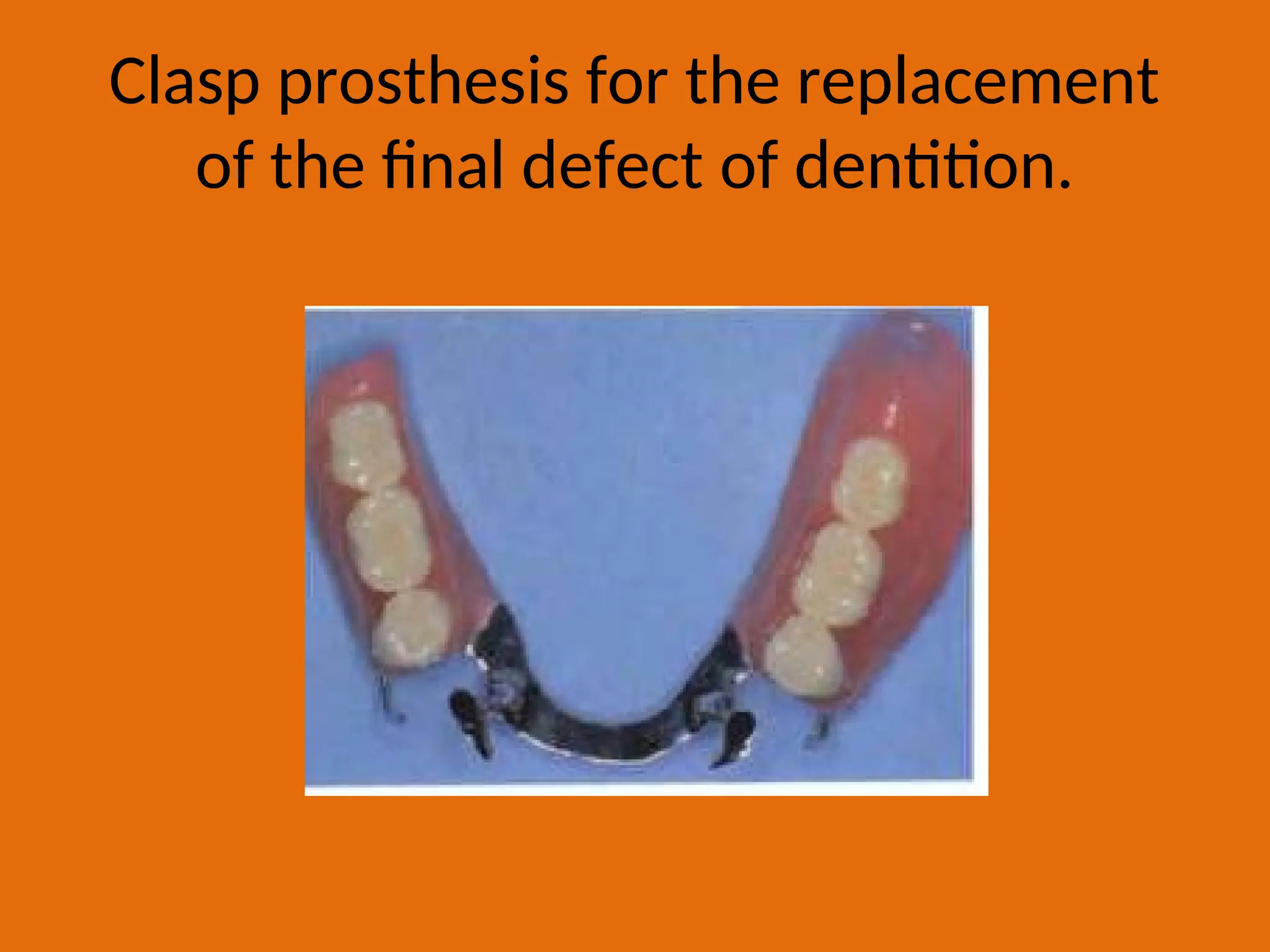 Clasp prosthesis for the replacement of the final defect of dentition.